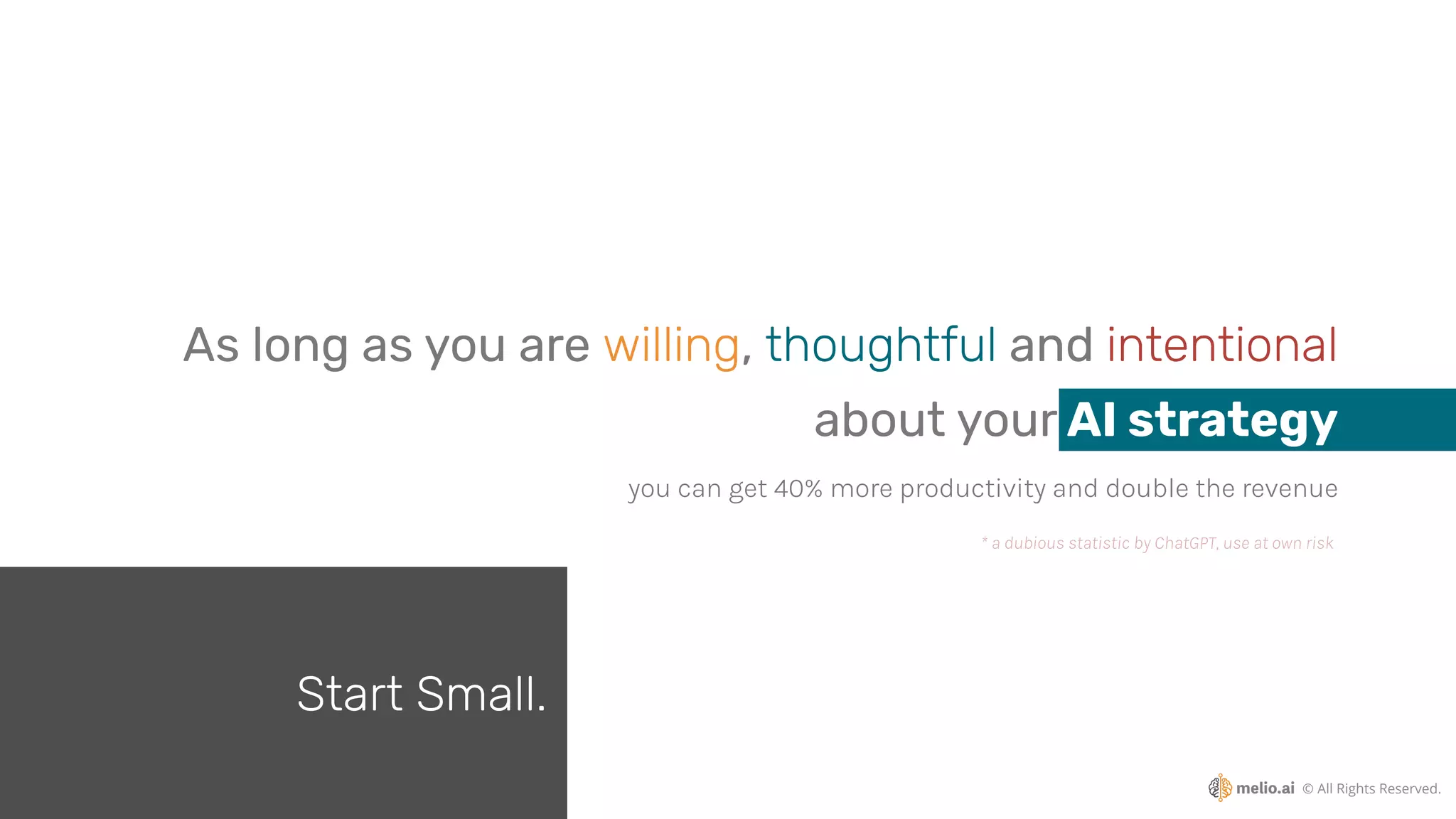 As long as you are willing, thoughtful and intentional about your AI strategy

you can get 40% more productivity and double the revenue

* a dubious statistic by ChatGPT, use at own risk

Start Small.

melio.ai © All Rights Reserved.